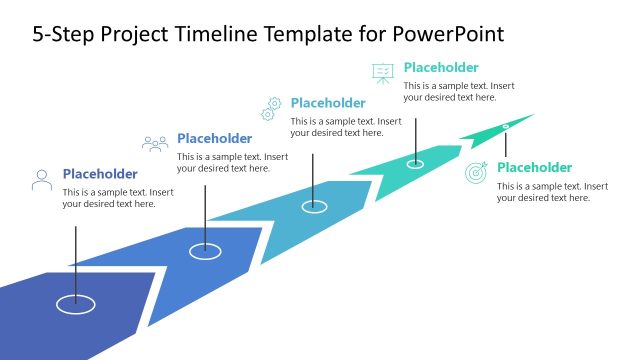 5-Step Project Timeline Template for PowerPoint

Placeholder
This is a sample text. Insert your desired text here.

Placeholder
This is a sample text. Insert your desired text here.

Placeholder
This is a sample text. Insert your desired text here.

Placeholder
This is a sample text. Insert your desired text here.

Placeholder
This is a sample text. Insert your desired text here.